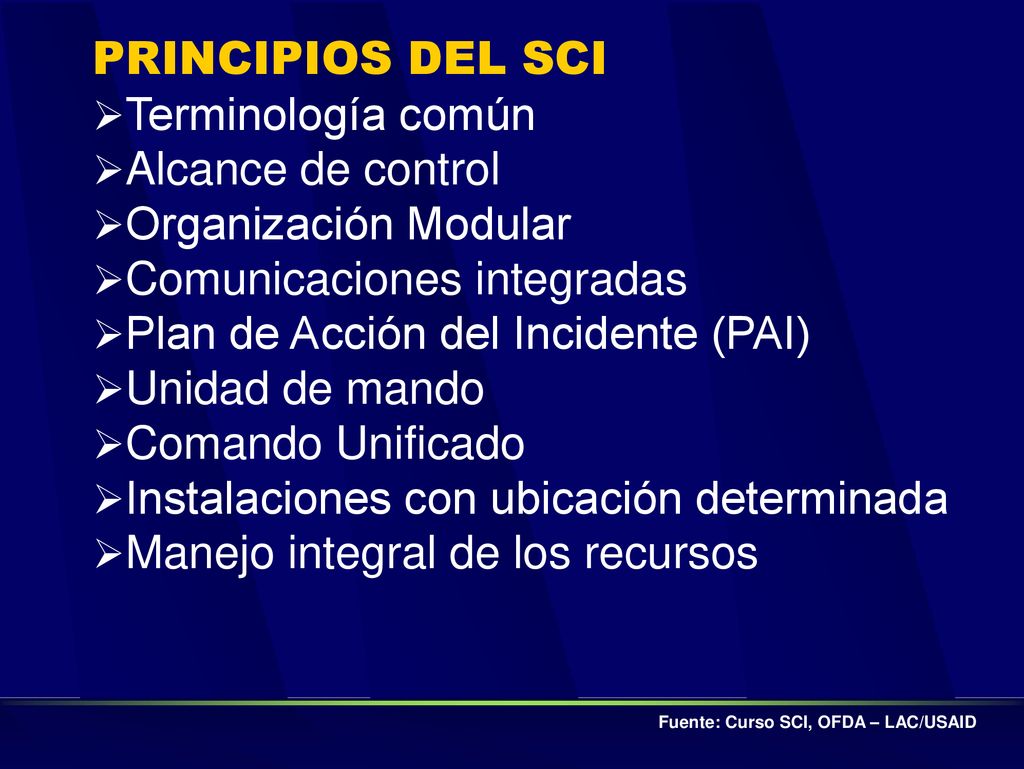 PRINCIPIOS DEL SCI

➢Terminología común
➢Alcance de control
➢Organización Modular
➢Comunicaciones integradas
➢Plan de Acción del Incidente (PAI)
➢Unidad de mando
➢Comando Unificado
➢Instalaciones con ubicación determinada
➢Manejo integral de los recursos

Fuente: Curso SCI, OFDA – LAC/USAID